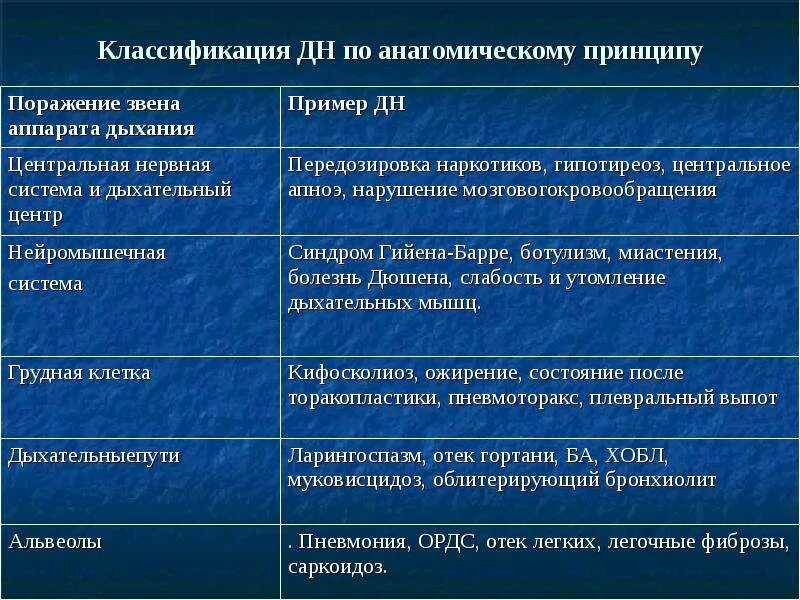 Классификация ДН по анатомическому принципу

| Поражение звена аппарата дыхания | Пример ДН |
|---|---|
| Центральная нервная система и дыхательный центр | Передозировка наркотиков, гипотиреоз, центральное апноэ, нарушение мозговогокровообращения |
| Нейромышечная система | Синдром Гийена-Барре, ботулизм, миастения, болезнь Дюшена, слабость и утомление дыхательных мышц. |
| Грудная клетка | Кифосколиоз, ожирение, состояние после торакопластики, пневмоторакс, плевральный выпот |
| Дыхательныепути | Ларингоспазм, отек гортани, БА, ХОБЛ, муковисцидоз, облитерирующий бронхиолит |
| Альвеолы | . Пневмония, ОРДС, отек легких, легочные фиброзы, саркоидоз. |